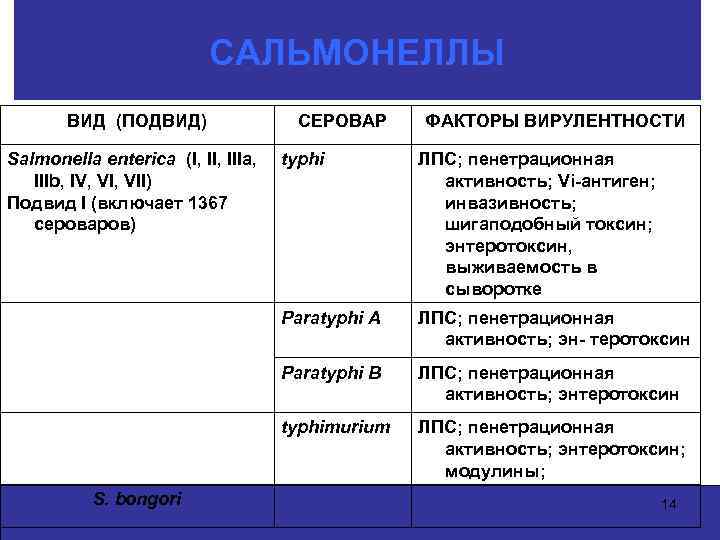 САЛЬМОНЕЛЛЫ

| ВИД (ПОДВИД) | СЕРОВАР | ФАКТОРЫ ВИРУЛЕНТНОСТИ |
|---|---|---|
| Salmonella enterica (I, II, IIIa, IIIb, IV, VI, VII) Подвид I (включает 1367 сероваров) | typhi | ЛПС; пенетрационная активность; Vi-антиген; инвазивность; шигаподобный токсин; энтеротоксин, выживаемость в сыворотке |
| | Paratyphi A | ЛПС; пенетрационная активность; эн- теротоксин |
| | Paratyphi B | ЛПС; пенетрационная активность; энтеротоксин |
| | typhimurium | ЛПС; пенетрационная активность; энтеротоксин; модулины; |
| S. bongori | | |

14